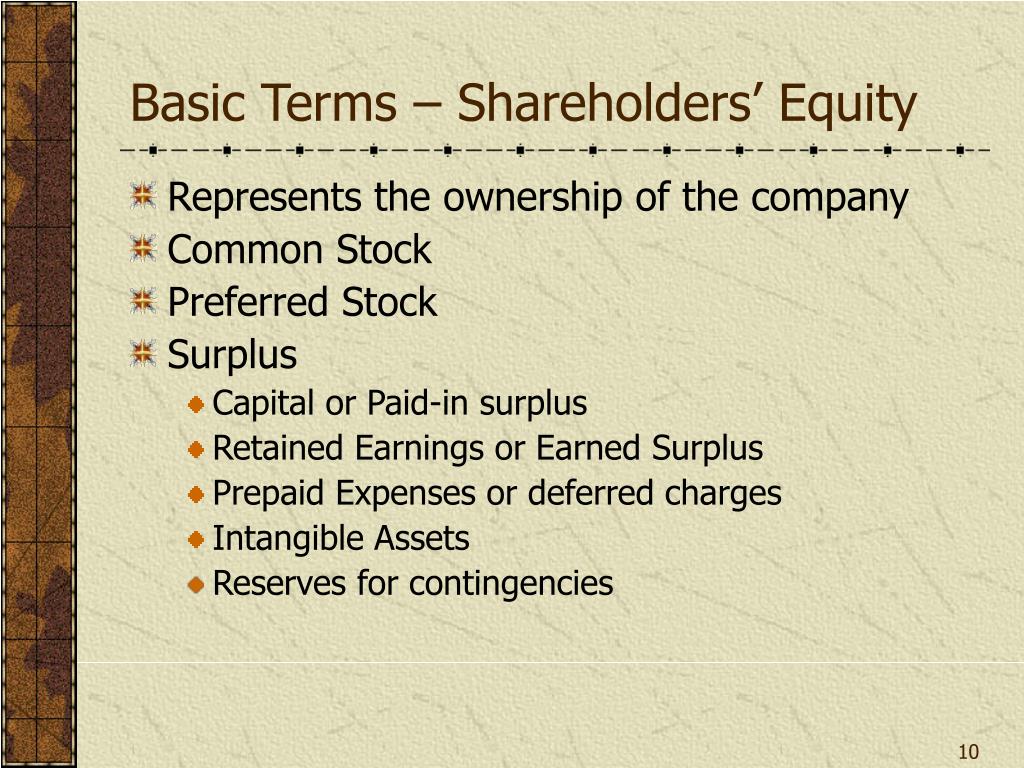 Basic Terms – Shareholders' Equity

Represents the ownership of the company
Common Stock
Preferred Stock
Surplus
Capital or Paid-in surplus
Retained Earnings or Earned Surplus
Prepaid Expenses or deferred charges
Intangible Assets
Reserves for contingencies

10